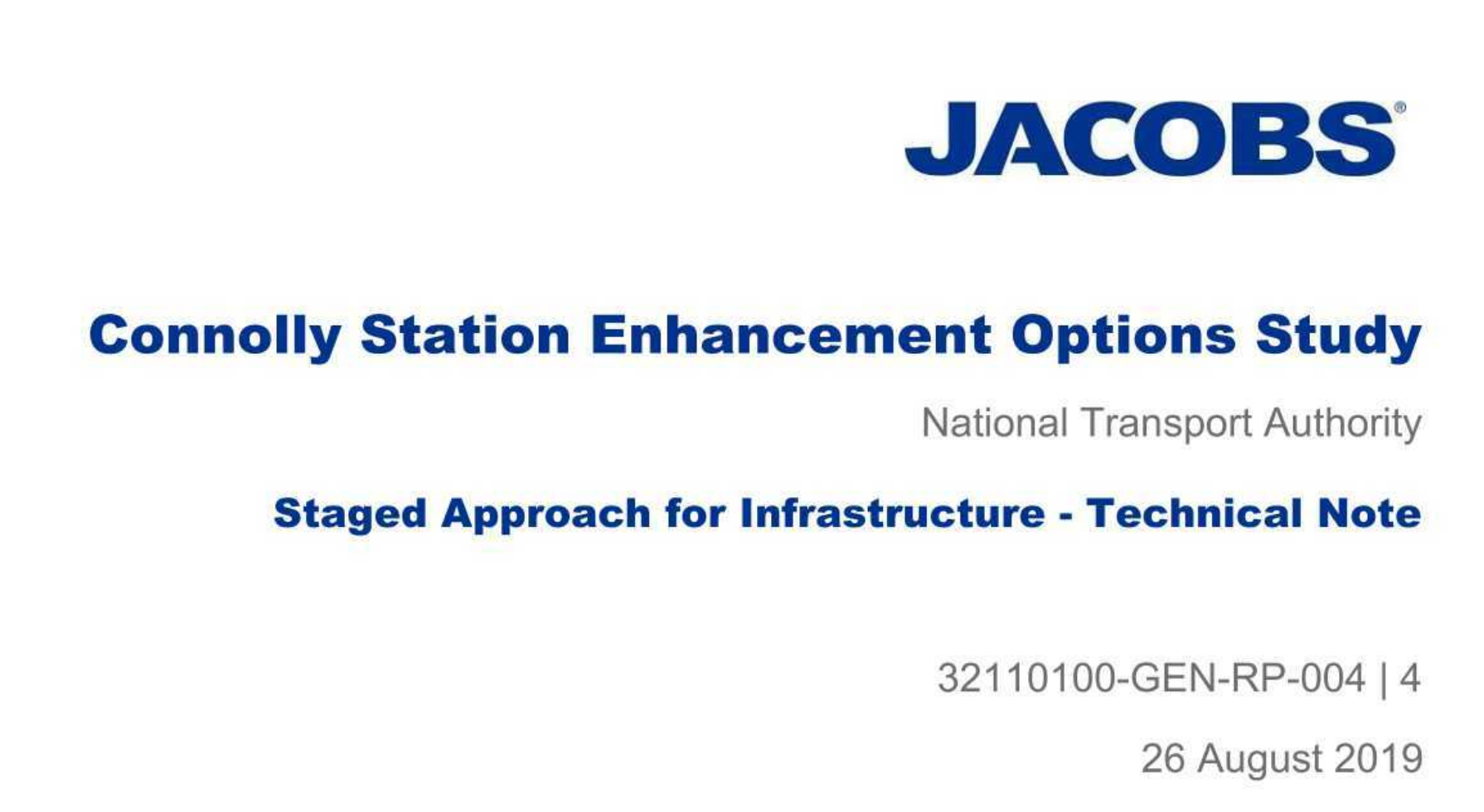 JACOBS®

Connolly Station Enhancement Options Study

National Transport Authority

Staged Approach for Infrastructure - Technical Note

32110100-GEN-RP-004 | 4

26 August 2019